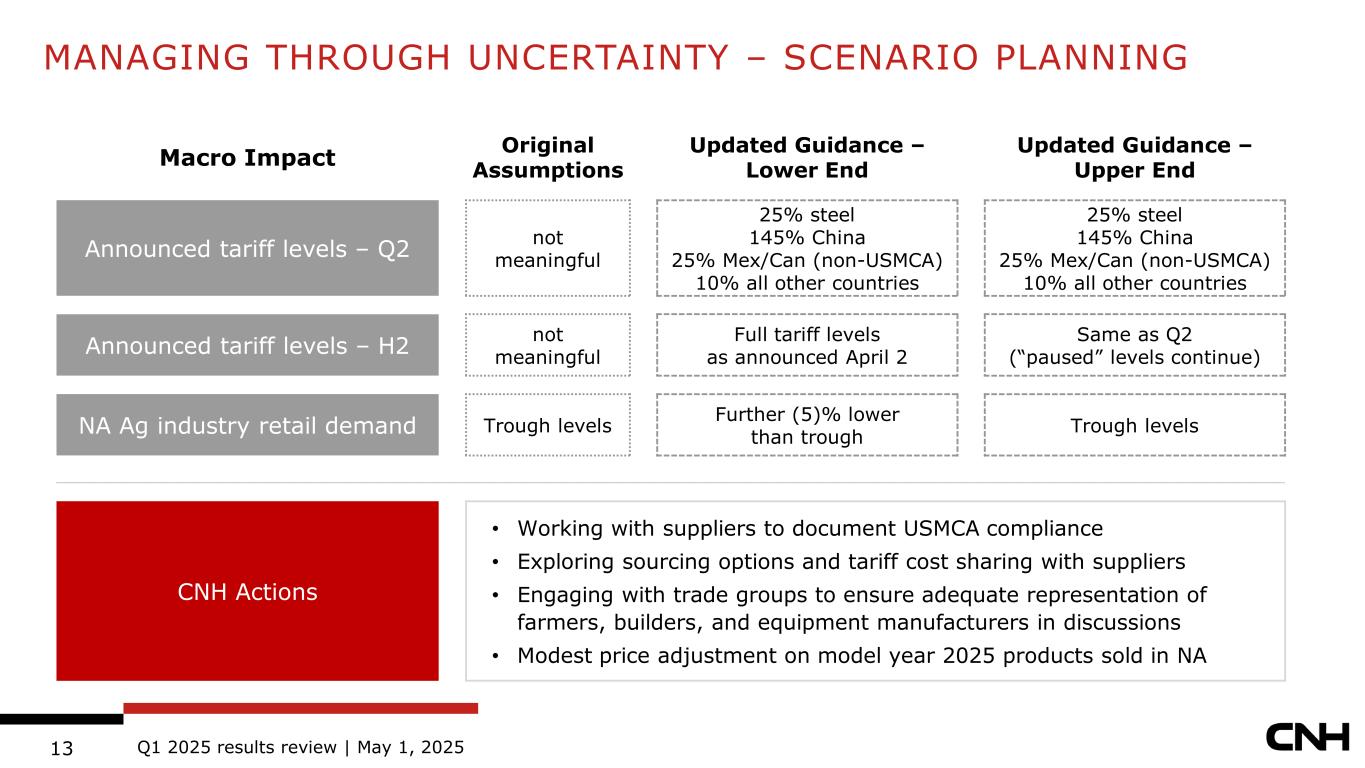 MANAGING THROUGH UNCERTAINTY – SCENARIO PLANNING

| Macro Impact | Original Assumptions | Updated Guidance – Lower End | Updated Guidance – Upper End |
|---|---|---|---|
| Announced tariff levels – Q2 | not meaningful | 25% steel 145% China 25% Mex/Can (non-USMCA) 10% all other countries | 25% steel 145% China 25% Mex/Can (non-USMCA) 10% all other countries |
| Announced tariff levels – H2 | not meaningful | Full tariff levels as announced April 2 | Same as Q2 (“paused” levels continue) |
| NA Ag industry retail demand | Trough levels | Further (5)% lower than trough | Trough levels |

CNH Actions

• Working with suppliers to document USMCA compliance
• Exploring sourcing options and tariff cost sharing with suppliers
• Engaging with trade groups to ensure adequate representation of farmers, builders, and equipment manufacturers in discussions
• Modest price adjustment on model year 2025 products sold in NA

13 Q1 2025 results review | May 1, 2025

CNH